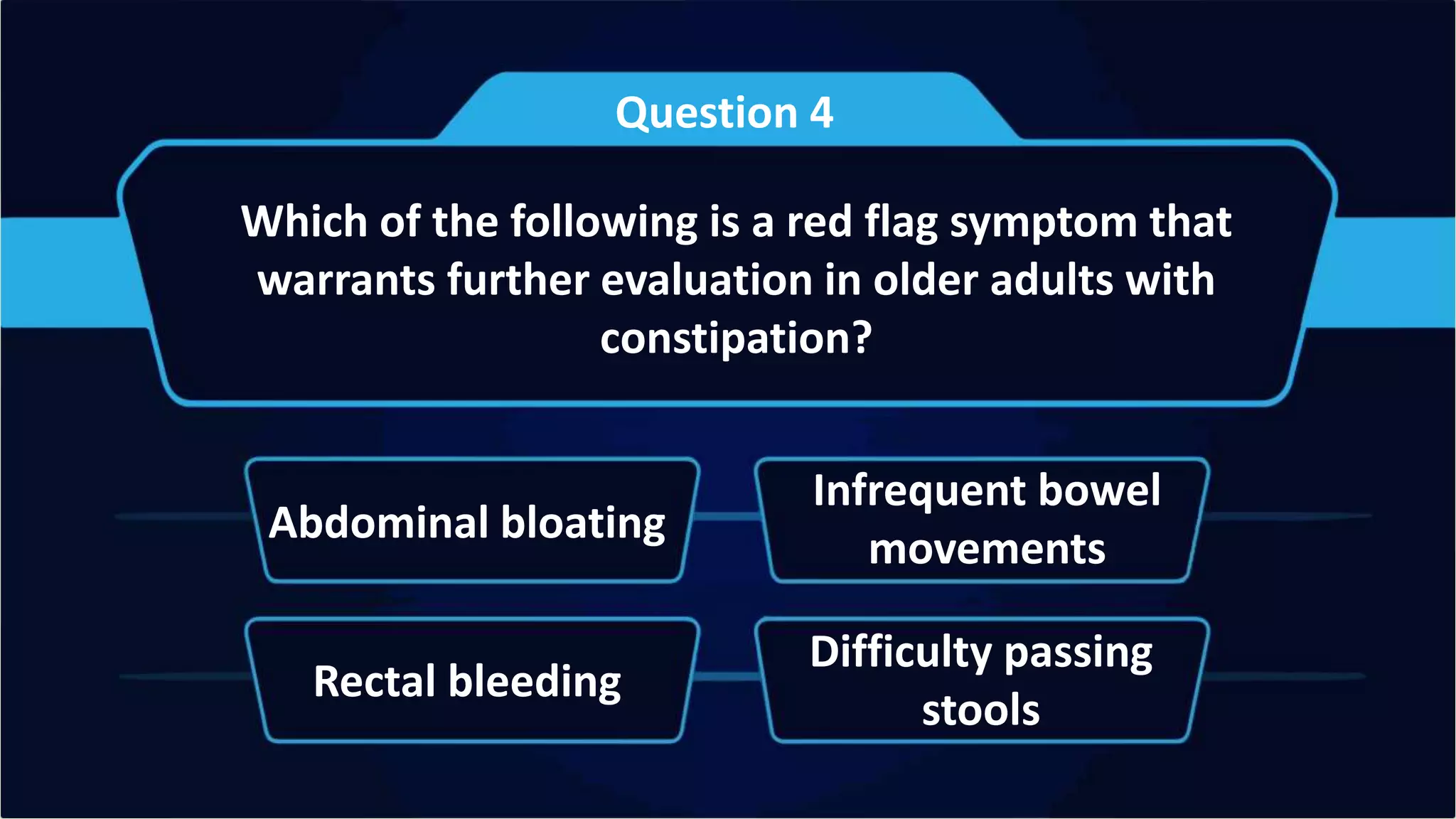 Question 4

Which of the following is a red flag symptom that warrants further evaluation in older adults with constipation?

Abdominal bloating

Infrequent bowel movements

Rectal bleeding

Difficulty passing stools